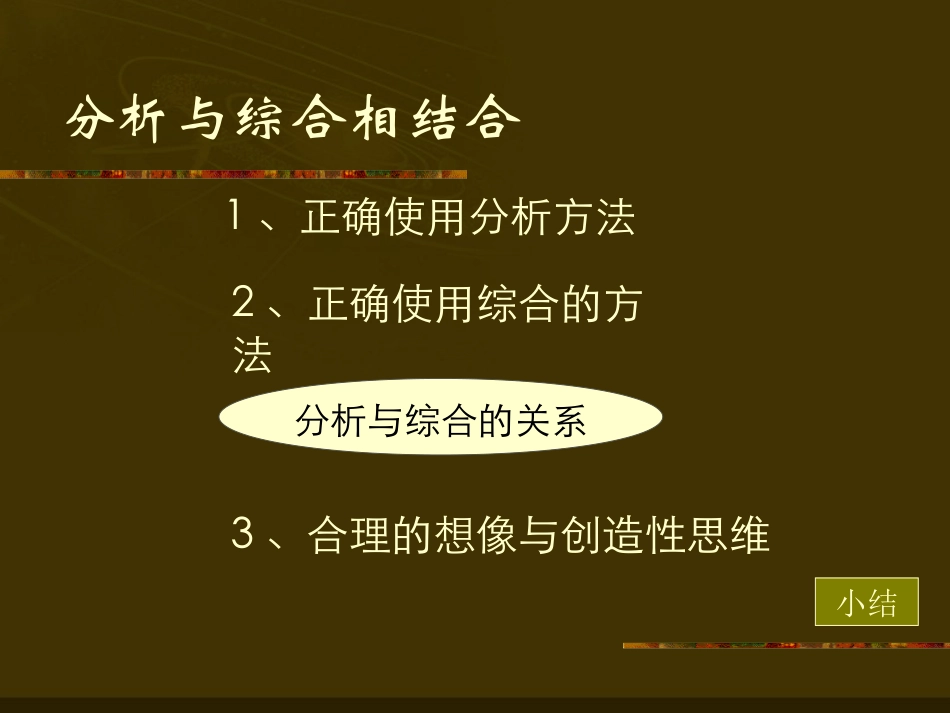 分析与综合相结合

1、正确使用分析方法

2、正确使用综合的方法

分析与综合的关系

3、合理的想像与创造性思维

小结